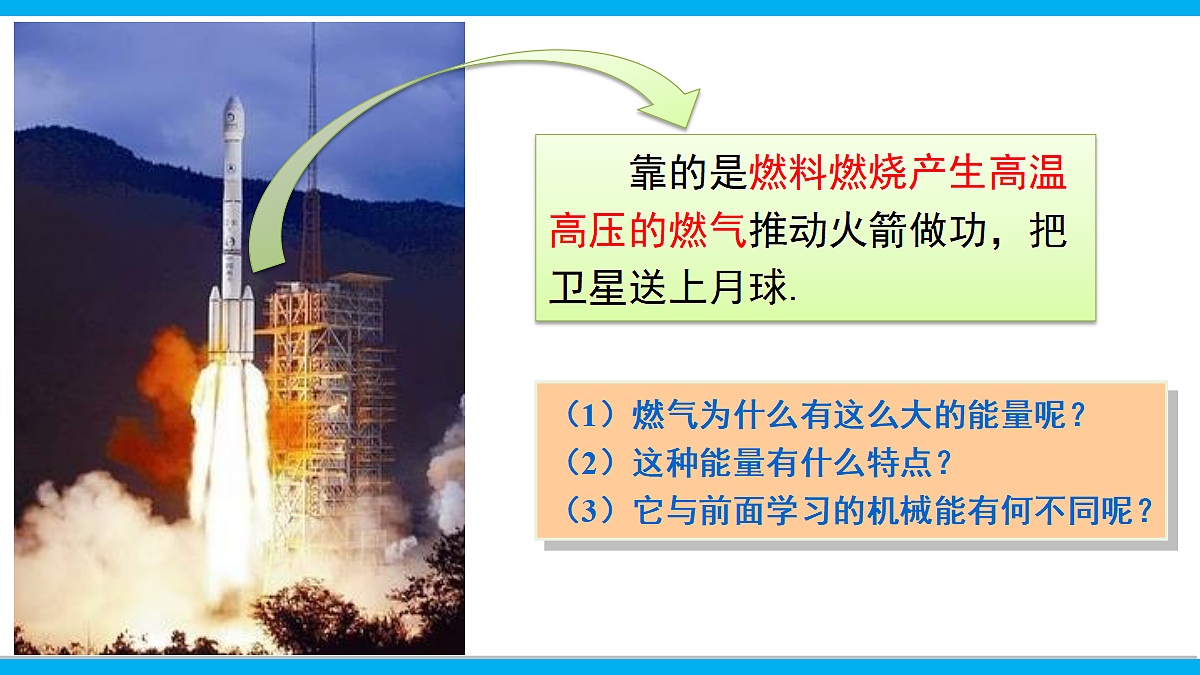 靠的是燃料燃烧产生高温高压的燃气推动火箭做功，把卫星送上月球.

（1）燃气为什么有这么大的能量呢？
（2）这种能量有什么特点？
（3）它与前面学习的机械能有何不同呢？